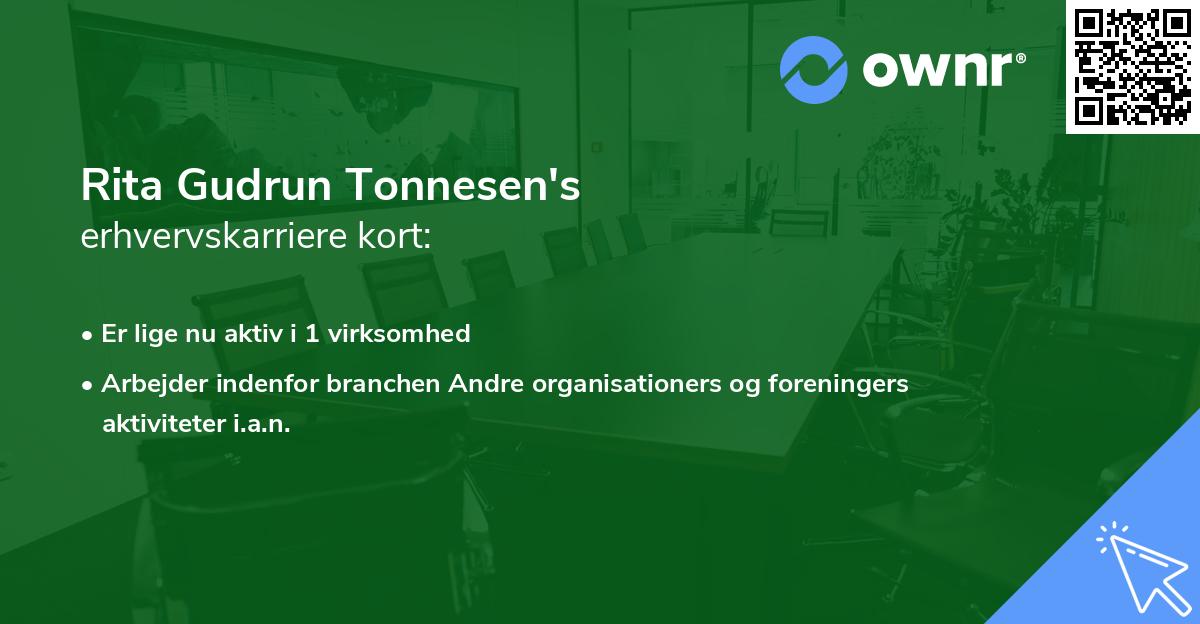 ownr®

Rita Gudrun Tonnesen's
erhvervskarriere kort:

• Er lige nu aktiv i 1 virksomhed

• Arbejder indenfor branchen Andre organisationers og foreningers aktiviteter i.a.n.